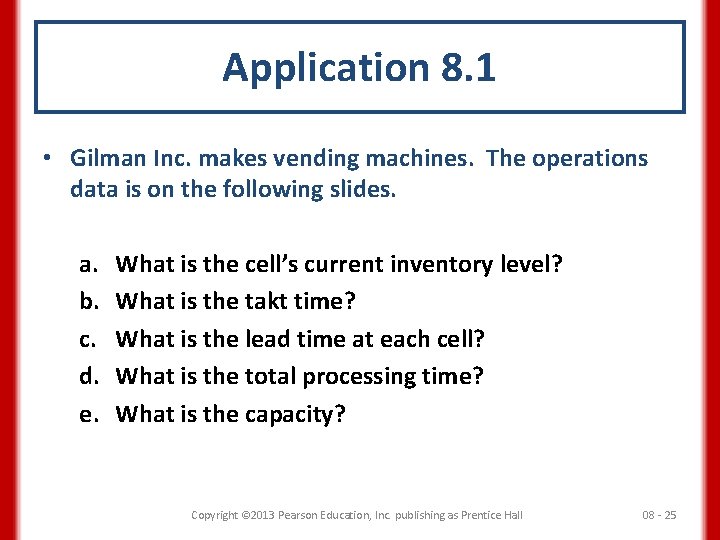 Application 8.1

• Gilman Inc. makes vending machines. The operations data is on the following slides.

a. What is the cell's current inventory level?
b. What is the takt time?
c. What is the lead time at each cell?
d. What is the total processing time?
e. What is the capacity?

Copyright ©2013 Pearson Education, Inc. publishing as Prentice Hall

08 - 25